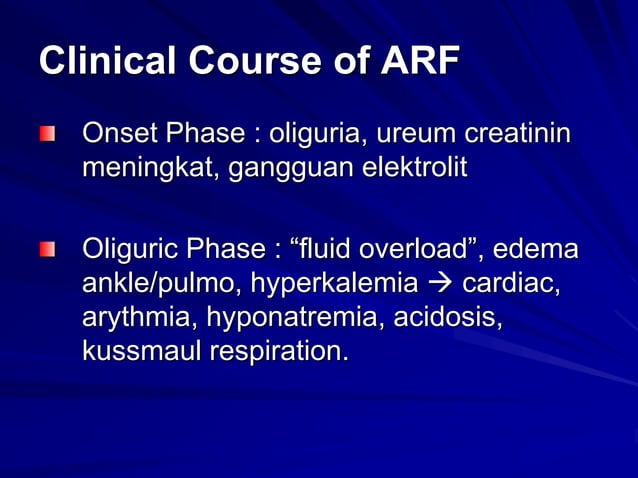 Clinical Course of ARF

Onset Phase : oliguria, ureum creatinin meningkat, gangguan elektrolit

Oliguric Phase : “fluid overload”, edema ankle/pulmo, hyperkalemia → cardiac, arythmia, hyponatremia, acidosis, kussmaul respiration.